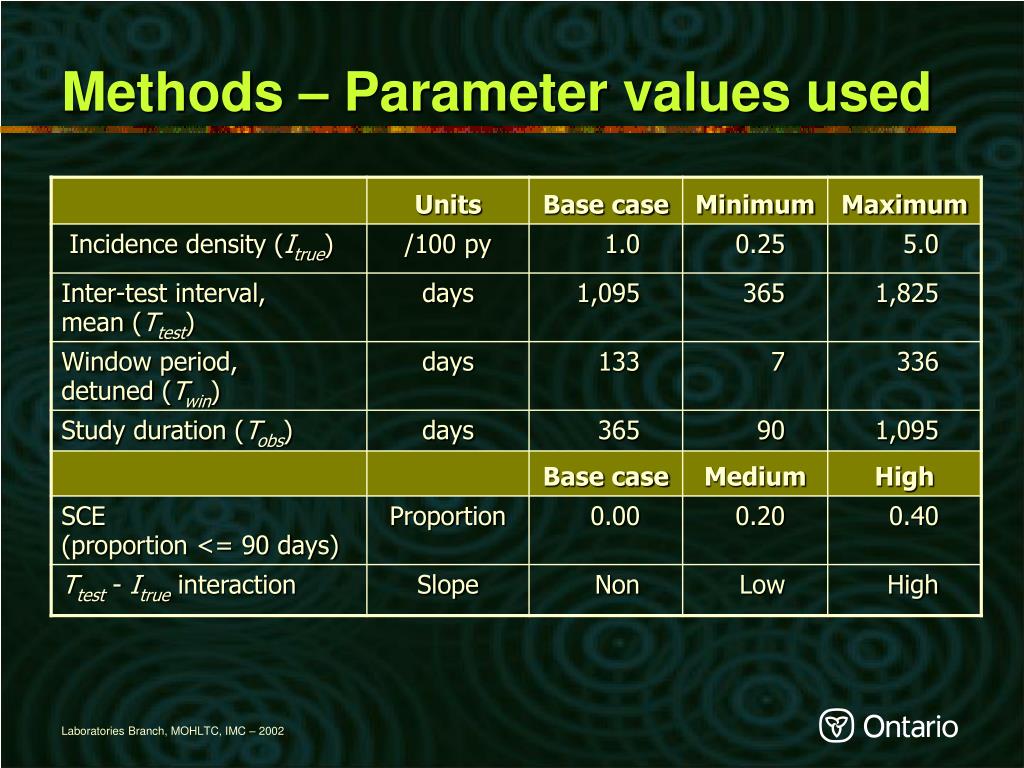 Methods – Parameter values used

| | Units | Base case | Minimum | Maximum |
|---|---|---|---|---|
| Incidence density ($I_{true}$) | /100 py | 1.0 | 0.25 | 5.0 |
| Inter-test interval, mean ($T_{test}$) | days | 1,095 | 365 | 1,825 |
| Window period, detuned ($T_{win}$) | days | 133 | 7 | 336 |
| Study duration ($T_{obs}$) | days | 365 | 90 | 1,095 |
| | | Base case | Medium | High |
| SCE (proportion <= 90 days) | Proportion | 0.00 | 0.20 | 0.40 |
| $T_{test}$ - $I_{true}$ interaction | Slope | Non | Low | High |

Laboratories Branch, MOHLTC, IMC – 2002

Ontario